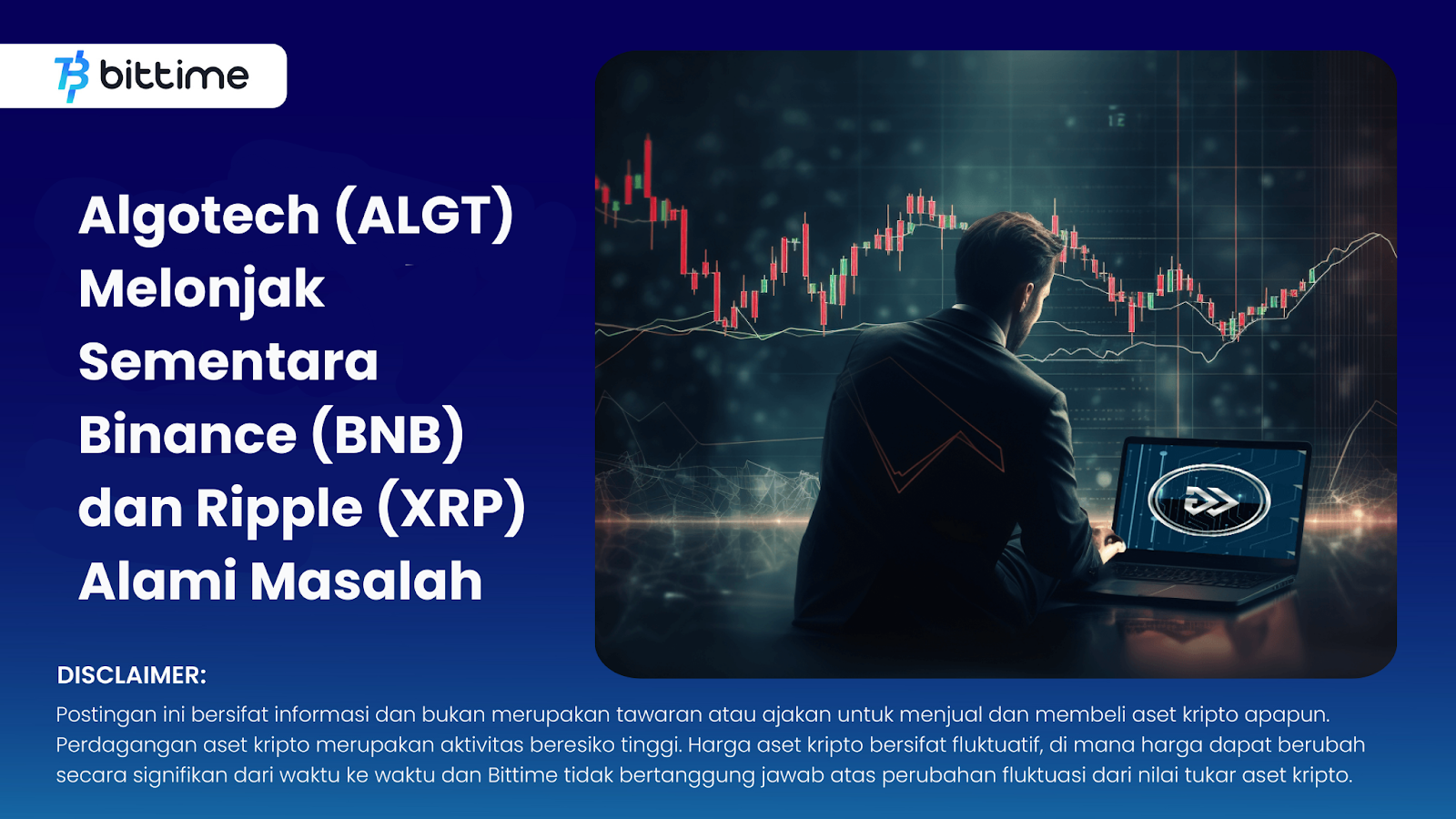 bittime

Algotech (ALGT) Melonjak Sementara Binance (BNB) dan Ripple (XRP) Alami Masalah

DISCLAIMER:

Postingan ini bersifat informasi dan bukan merupakan tawaran atau ajakan untuk menjual dan membeli aset kripto apapun. Perdagangan aset kripto merupakan aktivitas beresiko tinggi. Harga aset kripto bersifat fluktuatif, di mana harga dapat berubah secara signifikan dari waktu ke waktu dan Bittime tidak bertanggung jawab atas perubahan fluktuasi dari nilai tukar aset kripto.